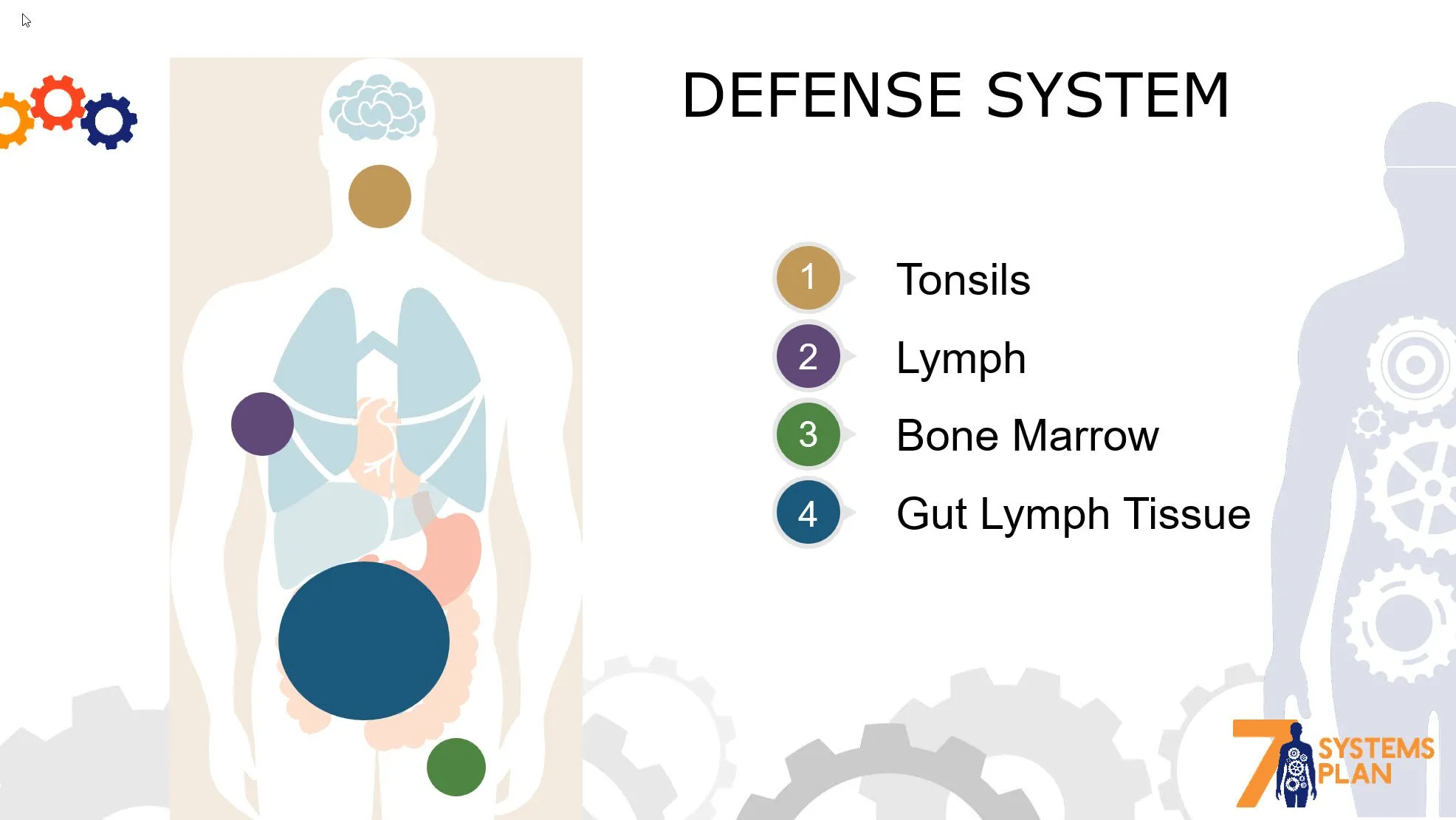 DEFENSE SYSTEM

1 Tonsils

2 Lymph

3 Bone Marrow

4 Gut Lymph Tissue

7 SYSTEMS PLAN